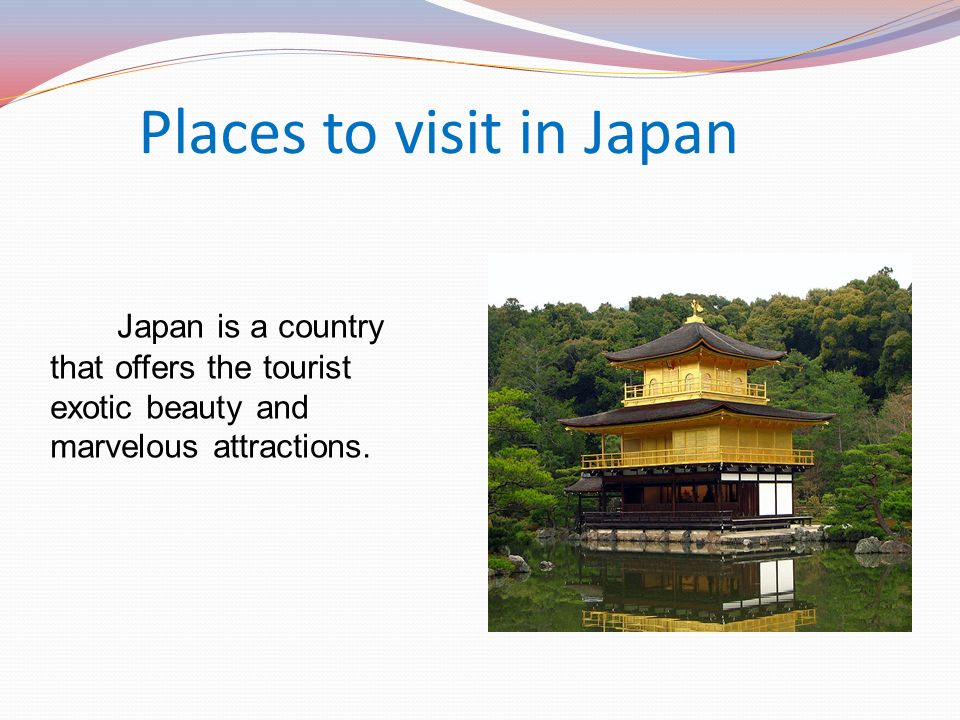 Places to visit in Japan

Japan is a country that offers the tourist exotic beauty and marvelous attractions.